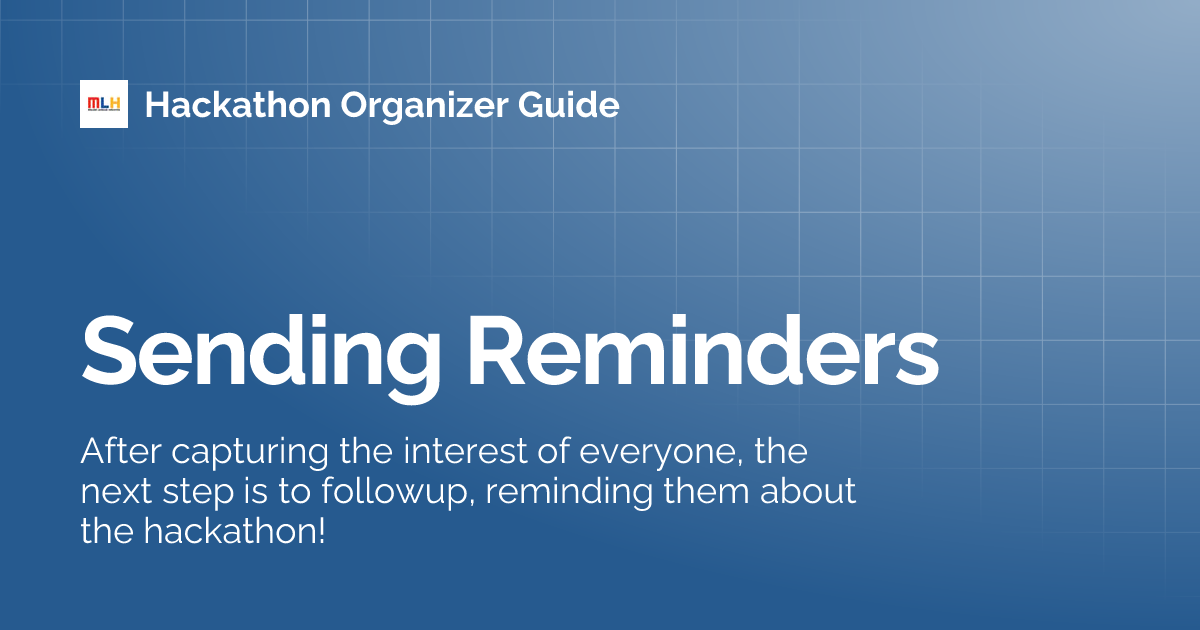 MLH Hackathon Organizer Guide

Sending Reminders

After capturing the interest of everyone, the next step is to followup, reminding them about the hackathon!